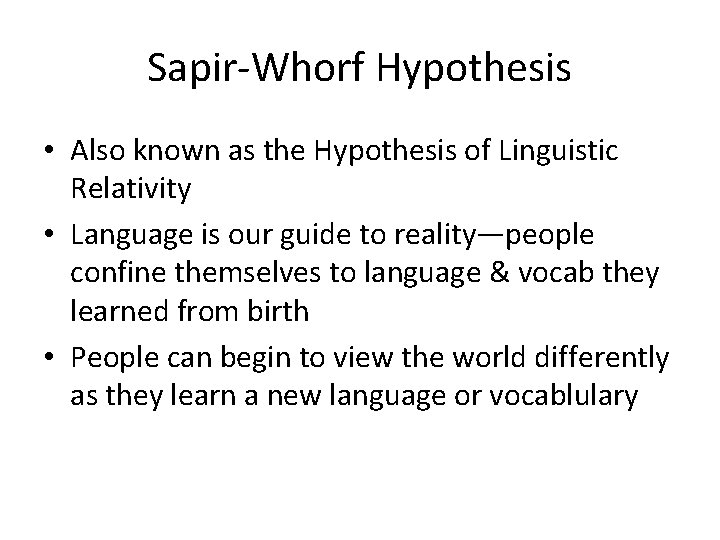 Sapir-Whorf Hypothesis

• Also known as the Hypothesis of Linguistic Relativity
• Language is our guide to reality—people confine themselves to language & vocab they learned from birth
• People can begin to view the world differently as they learn a new language or vocablulary